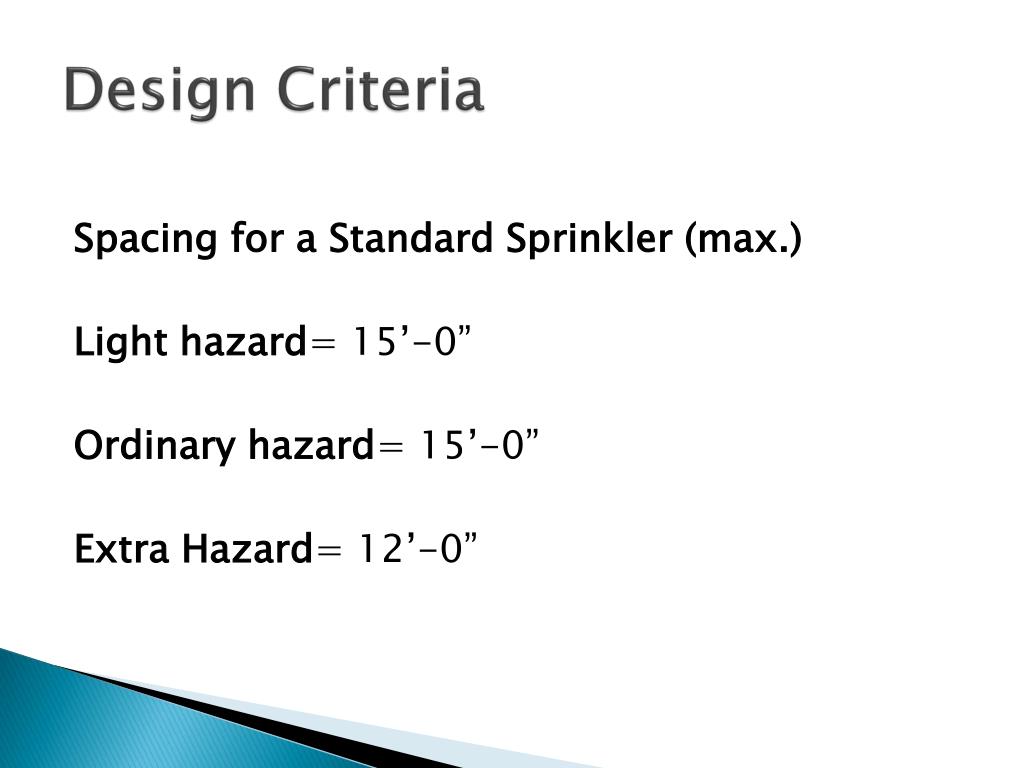 Design Criteria

Spacing for a Standard Sprinkler (max.)

Light hazard= 15’-0”

Ordinary hazard= 15’-0”

Extra Hazard= 12’-0”